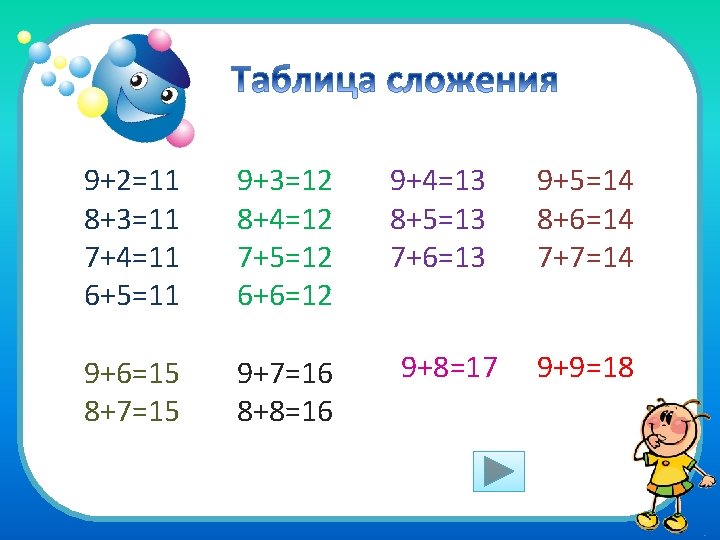 Таблица сложения

$9+2=11$
$8+3=11$
$7+4=11$
$6+5=11$

$9+3=12$
$8+4=12$
$7+5=12$
$6+6=12$

$9+4=13$
$8+5=13$
$7+6=13$

$9+5=14$
$8+6=14$
$7+7=14$

$9+6=15$
$8+7=15$

$9+7=16$
$8+8=16$

$9+8=17$

$9+9=18$